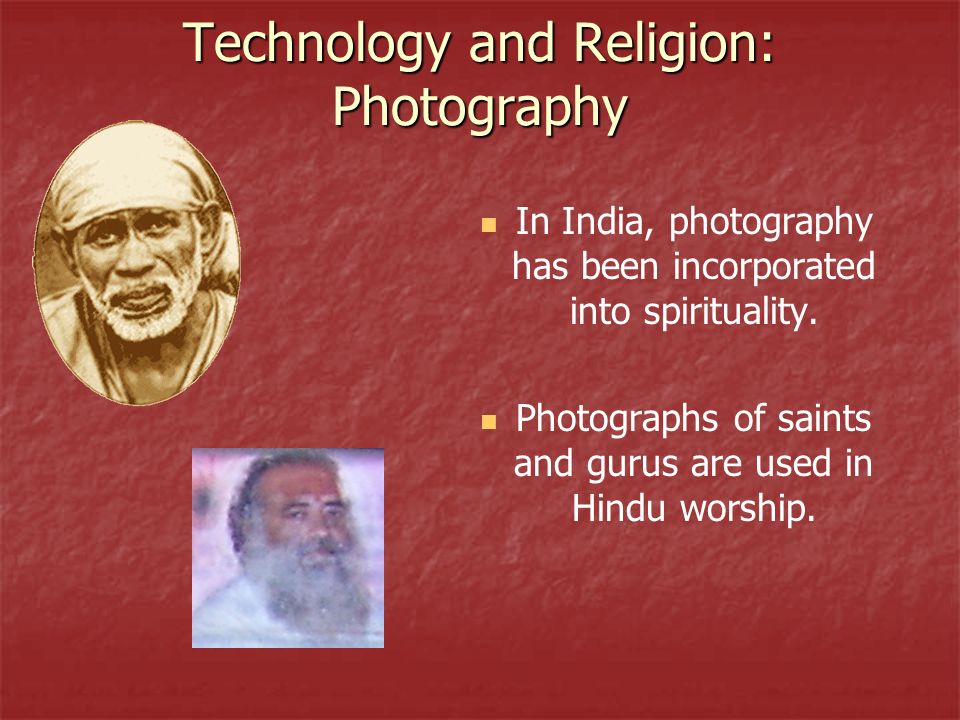 Technology and Religion: Photography

- In India, photography has been incorporated into spirituality.

- Photographs of saints and gurus are used in Hindu worship.